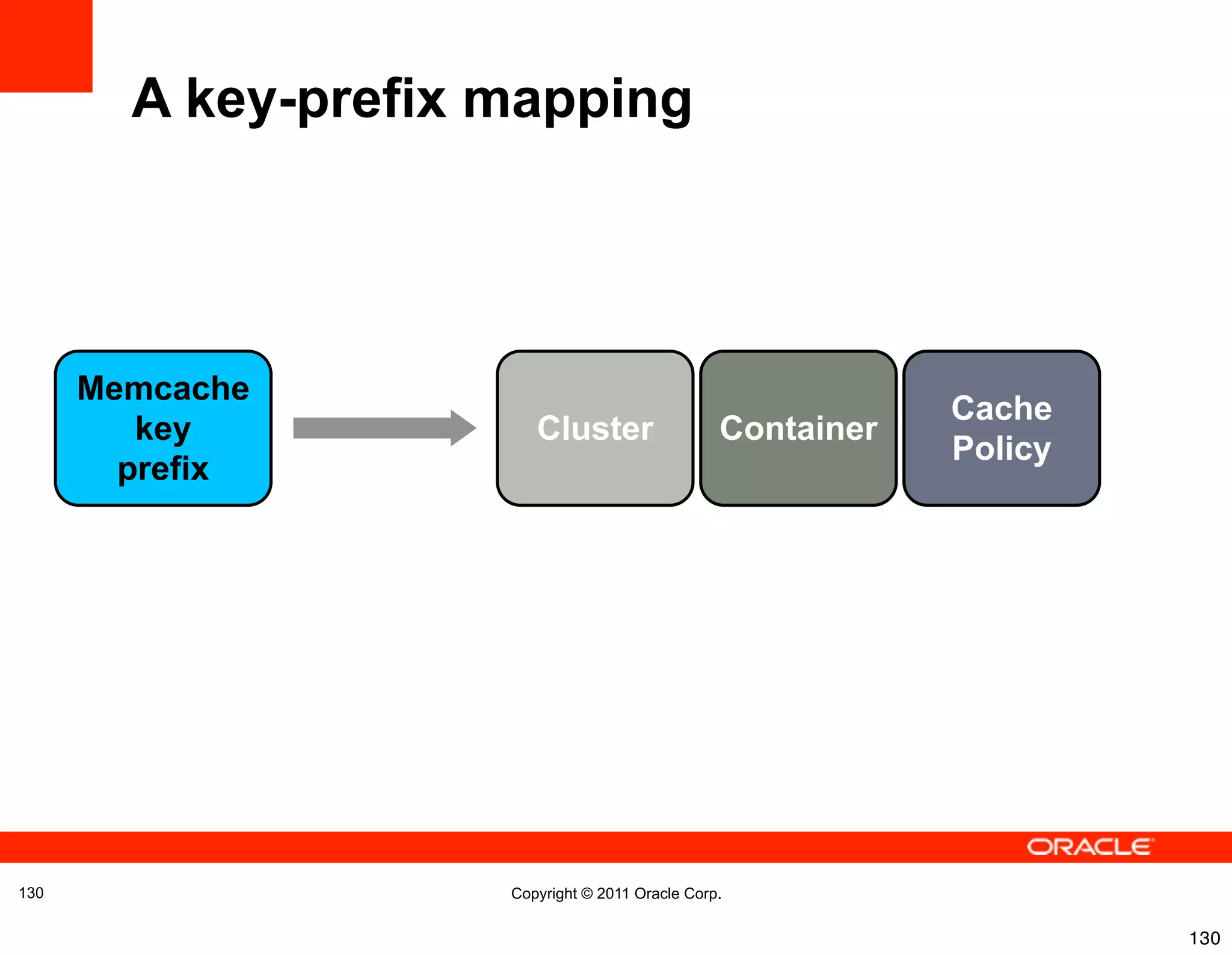 A key-prefix mapping

Memcache key prefix

Cluster

Container

Cache Policy

ORACLE

130

Copyright © 2011 Oracle Corp.

130